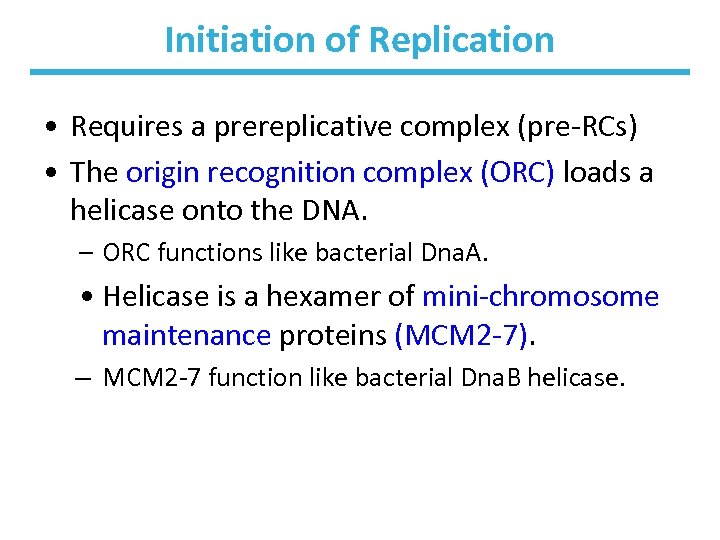 Initiation of Replication

• Requires a prereplicative complex (pre-RCs)

• The origin recognition complex (ORC) loads a helicase onto the DNA.

– ORC functions like bacterial DnaA.

• Helicase is a hexamer of mini-chromosome maintenance proteins (MCM2-7).

– MCM2-7 function like bacterial DnaB helicase.